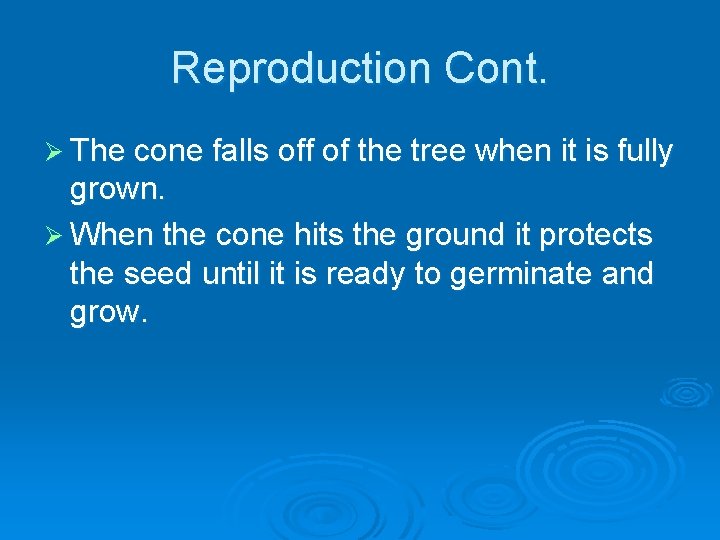 Reproduction Cont.

➢ The cone falls off of the tree when it is fully grown.

➢ When the cone hits the ground it protects the seed until it is ready to germinate and grow.